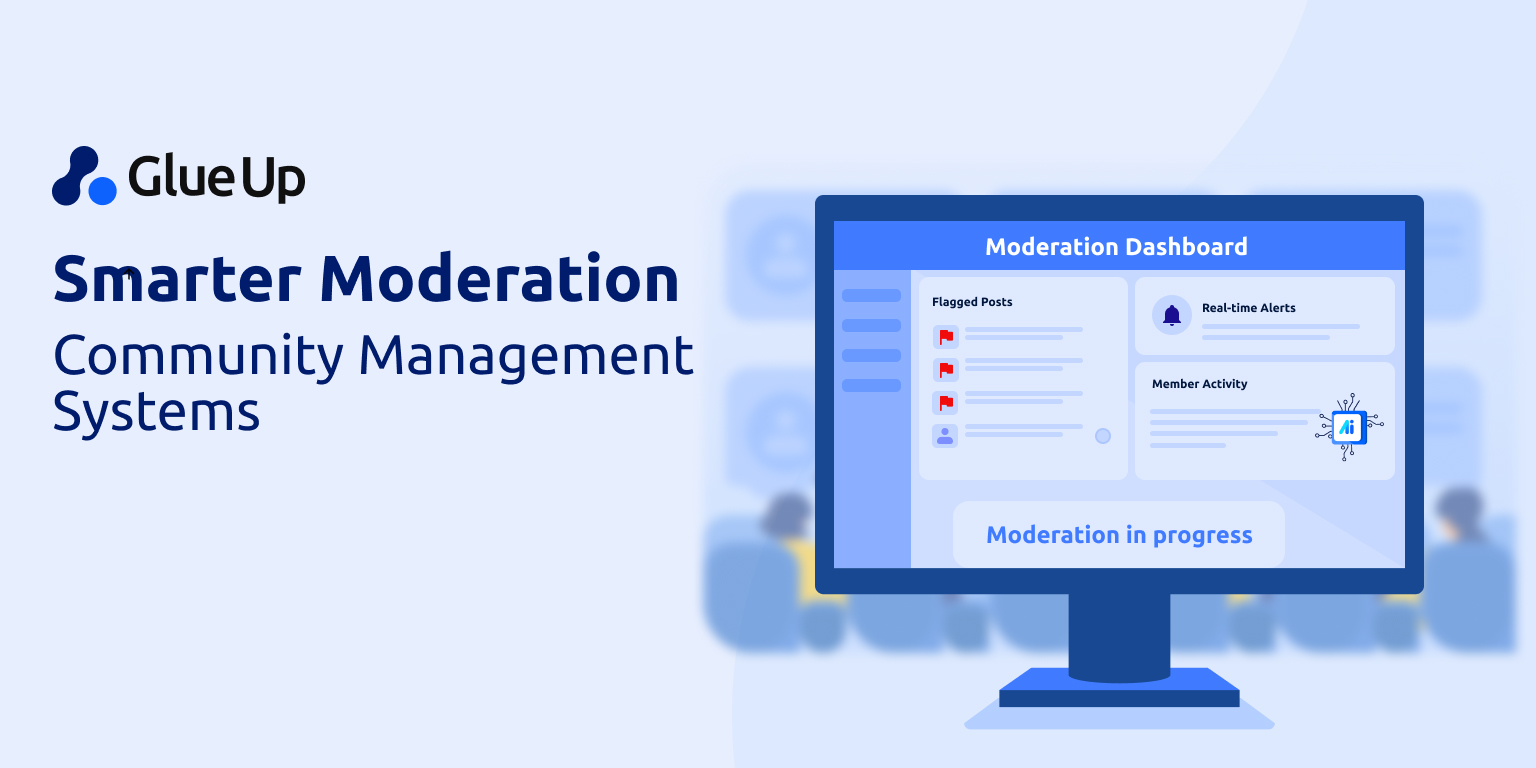 Glue Up

Smarter Moderation
Community Management Systems

Moderation Dashboard

Flagged Posts

Real-time Alerts

Member Activity

Ai

Moderation in progress